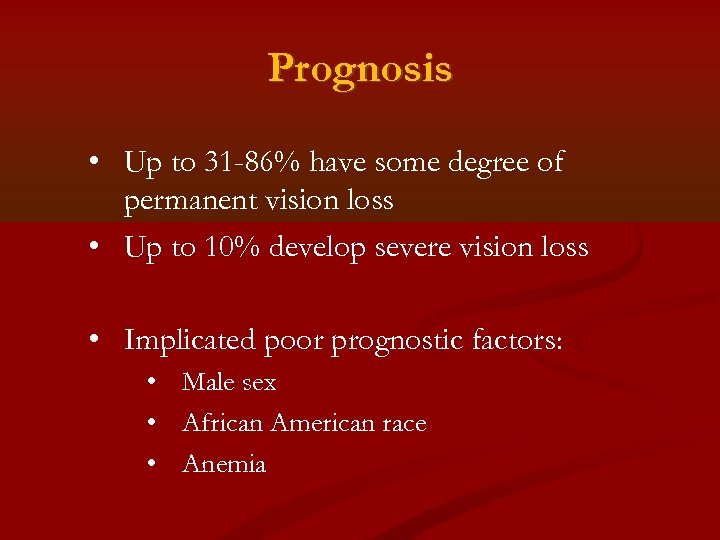 Prognosis

• Up to 31-86% have some degree of permanent vision loss
• Up to 10% develop severe vision loss

• Implicated poor prognostic factors:
  • Male sex
  • African American race
  • Anemia